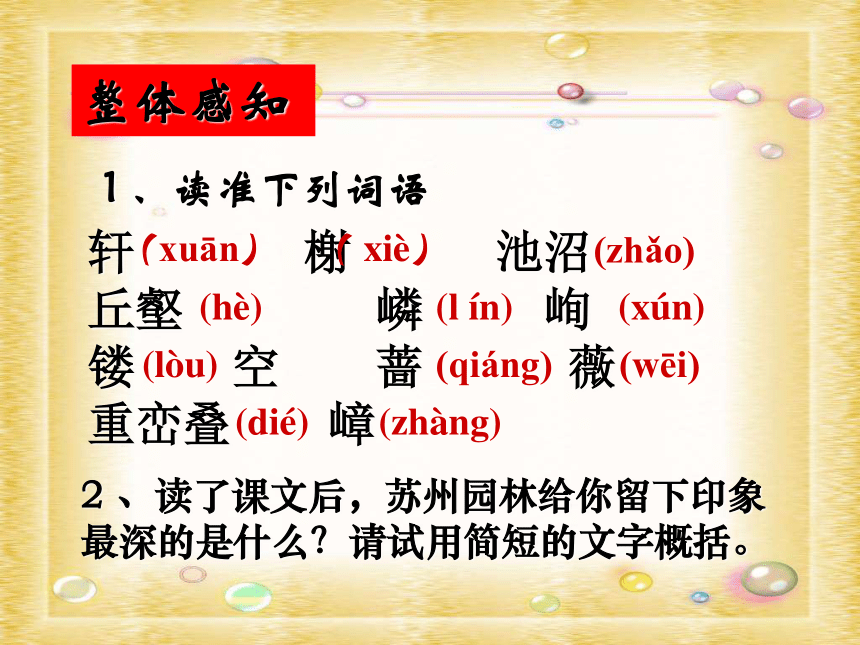 整体感知

1、读准下列词语

轩（xuān） 榭（xiè） 池沼(zhǎo)
丘壑 (hè) 嶙 (l ín) 峋 (xún)
镂(lòu) 空 蔷 (qiáng) 薇(wēi)
重峦叠(dié) 嶂(zhàng)

2、读了课文后，苏州园林给你留下印象最深的是什么？请试用简短的文字概括。